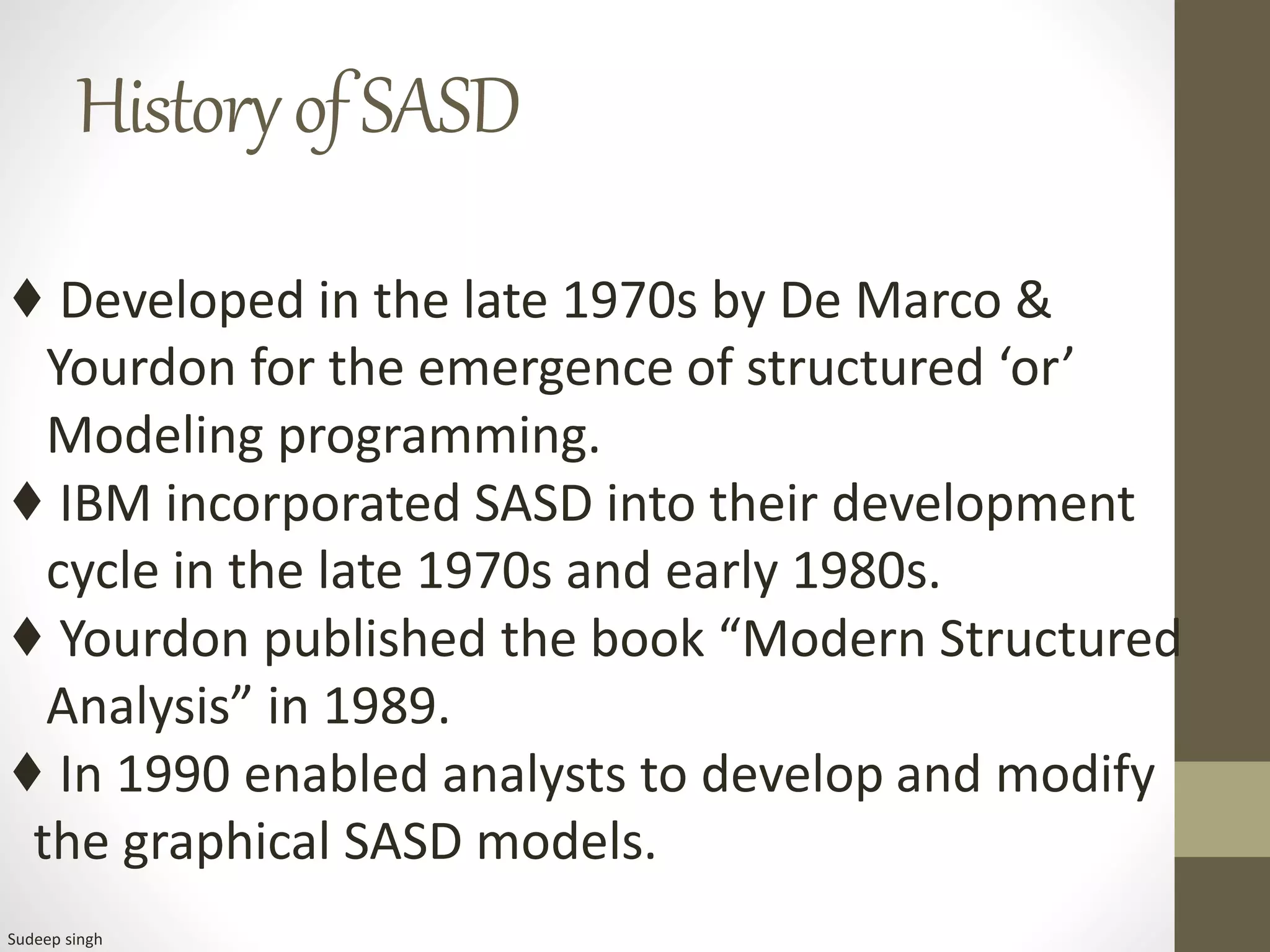 History of SASD

♦ Developed in the late 1970s by De Marco & Yourdon for the emergence of structured ‘or’ Modeling programming.

♦ IBM incorporated SASD into their development cycle in the late 1970s and early 1980s.

♦ Yourdon published the book “Modern Structured Analysis” in 1989.

♦ In 1990 enabled analysts to develop and modify the graphical SASD models.

Sudeep singh